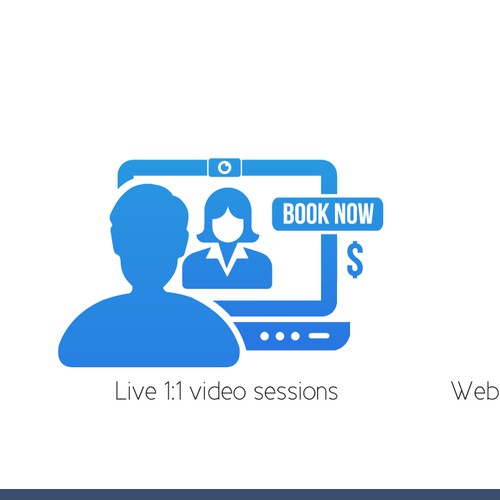 BOOK NOW
$
Live 1:1 video sessions
Web